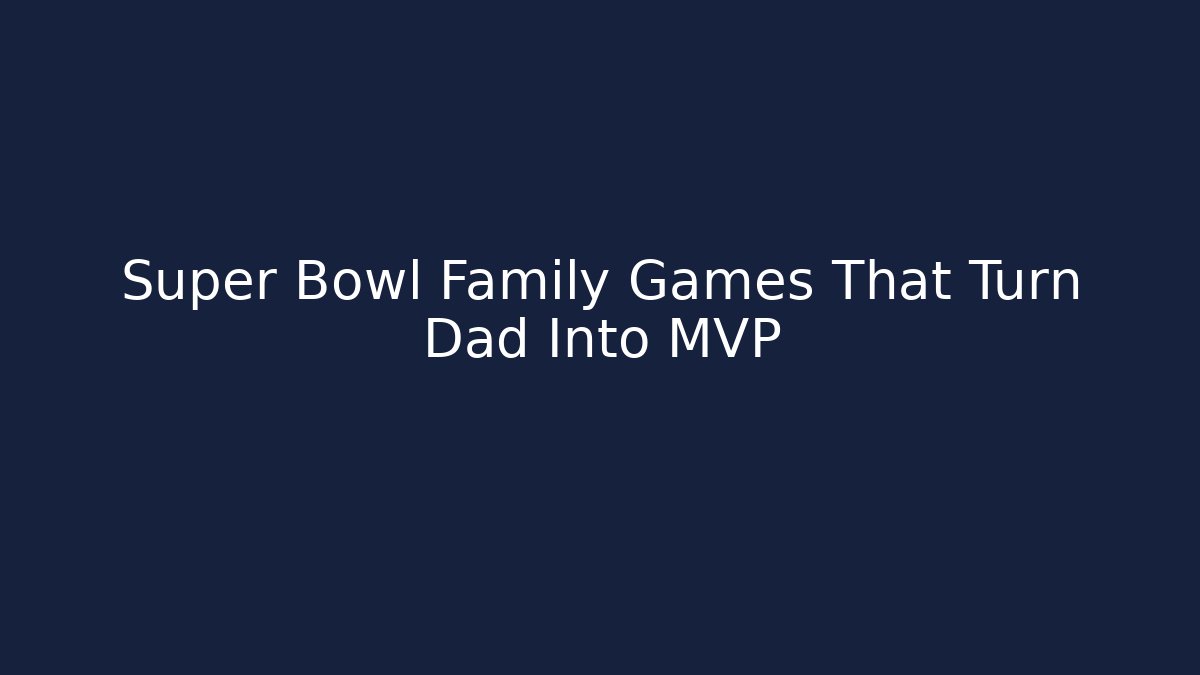 Super Bowl Family Games That Turn Dad Into MVP